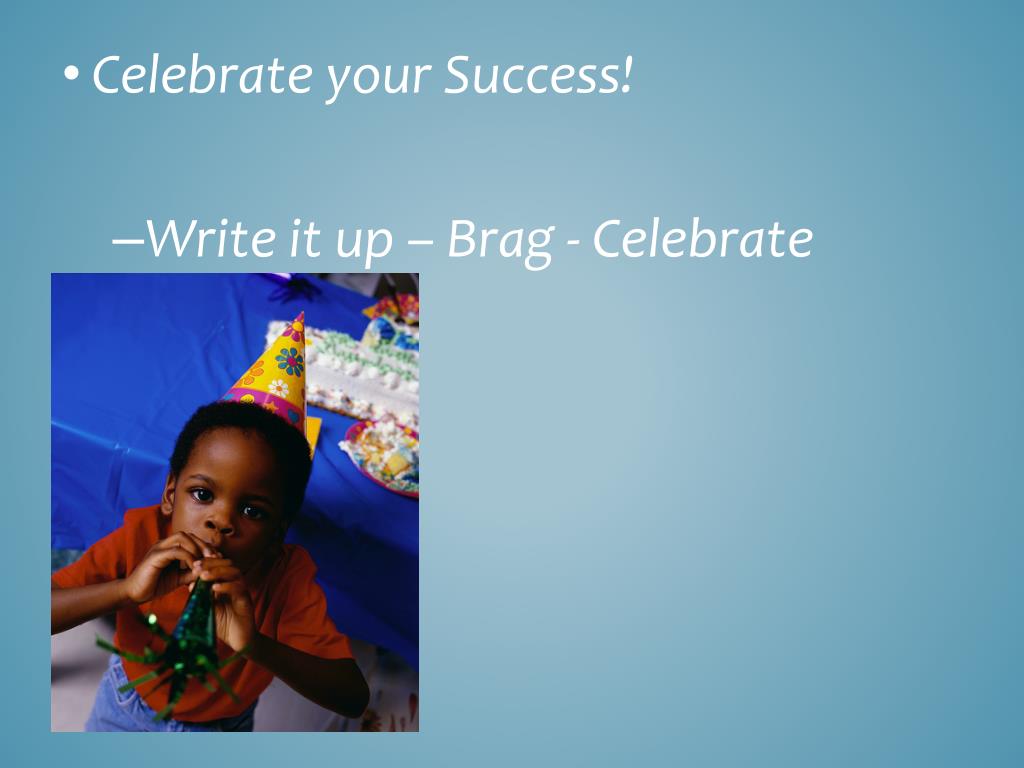 • Celebrate your Success!

–Write it up – Brag - Celebrate